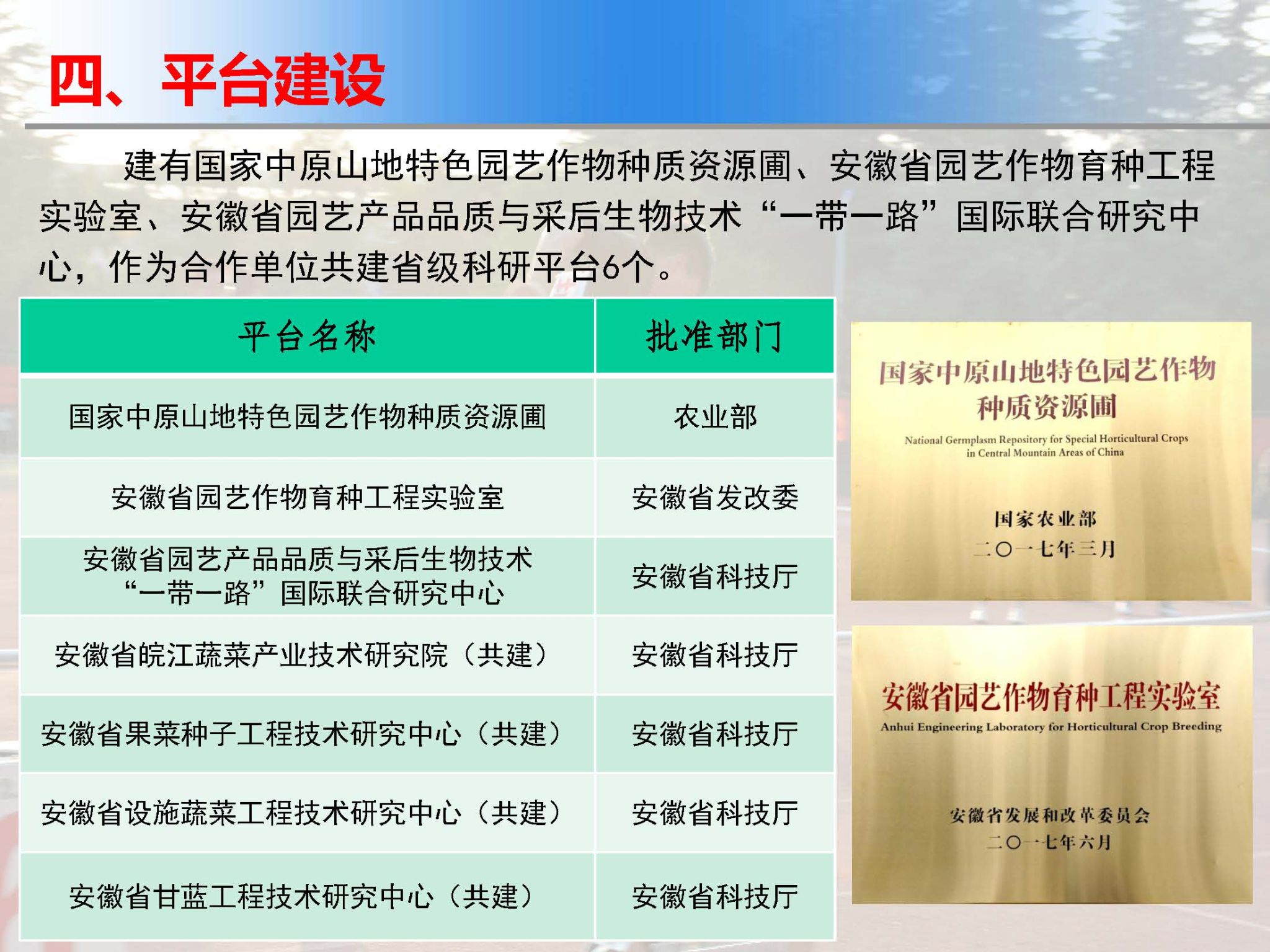 四、平台建设

建有国家中原山地特色园艺作物种质资源圃、安徽省园艺作物育种工程实验室、安徽省园艺产品品质与采后生物技术“一带一路”国际联合研究中心，作为合作单位共建省级科研平台6个。

| 平台名称 | 批准部门 |
|---|---|
| 国家中原山地特色园艺作物种质资源圃 | 农业部 |
| 安徽省园艺作物育种工程实验室 | 安徽省发改委 |
| 安徽省园艺产品品质与采后生物技术“一带一路”国际联合研究中心 | 安徽省科技厅 |
| 安徽省皖江蔬菜产业技术研究院（共建） | 安徽省科技厅 |
| 安徽省果菜种子工程技术研究中心（共建） | 安徽省科技厅 |
| 安徽省设施蔬菜工程技术研究中心（共建） | 安徽省科技厅 |
| 安徽省甘蓝工程技术研究中心（共建） | 安徽省科技厅 |

国家中原山地特色园艺作物种质资源圃
National Germplasm Repository for Special Horticultural Crops in Central Mountain Areas of China
国家农业部
二〇一七年三月

安徽省园艺作物育种工程实验室
Anhui Engineering Laboratory for Horticultural Crop Breeding
安徽省发展和改革委员会
二〇一七年六月